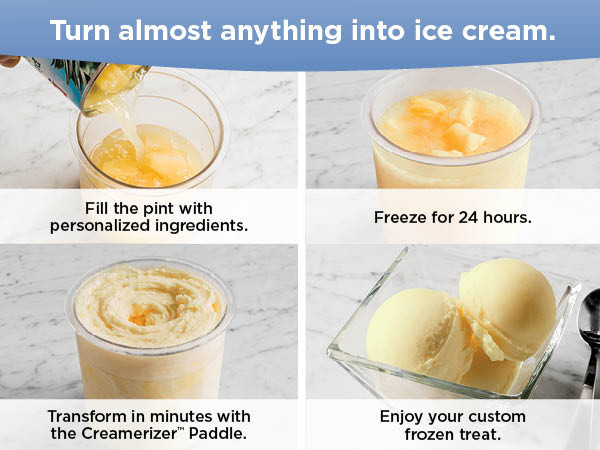 Turn almost anything into ice cream.

Fill the pint with personalized ingredients.

Freeze for 24 hours.

Transform in minutes with the Creamerizer™ Paddle.

Enjoy your custom frozen treat.